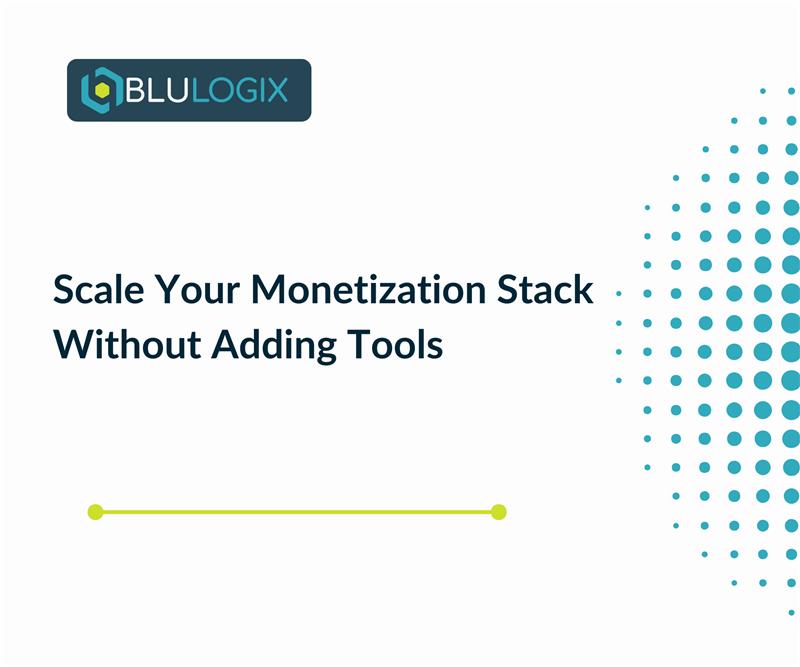 BLULOGIX

Scale Your Monetization Stack Without Adding Tools